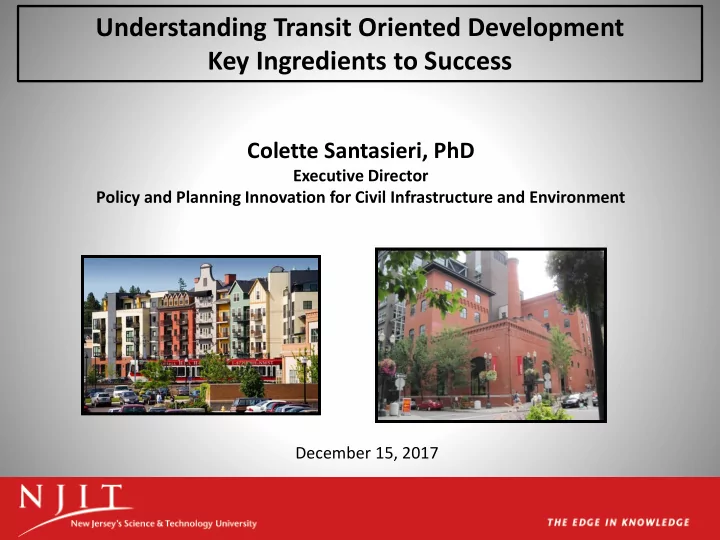 Understanding Transit Oriented Development
Key Ingredients to Success

Colette Santasieri, PhD
Executive Director
Policy and Planning Innovation for Civil Infrastructure and Environment

December 15, 2017

NJIT
New Jersey's Science & Technology University

THE EDGE IN KNOWLEDGE